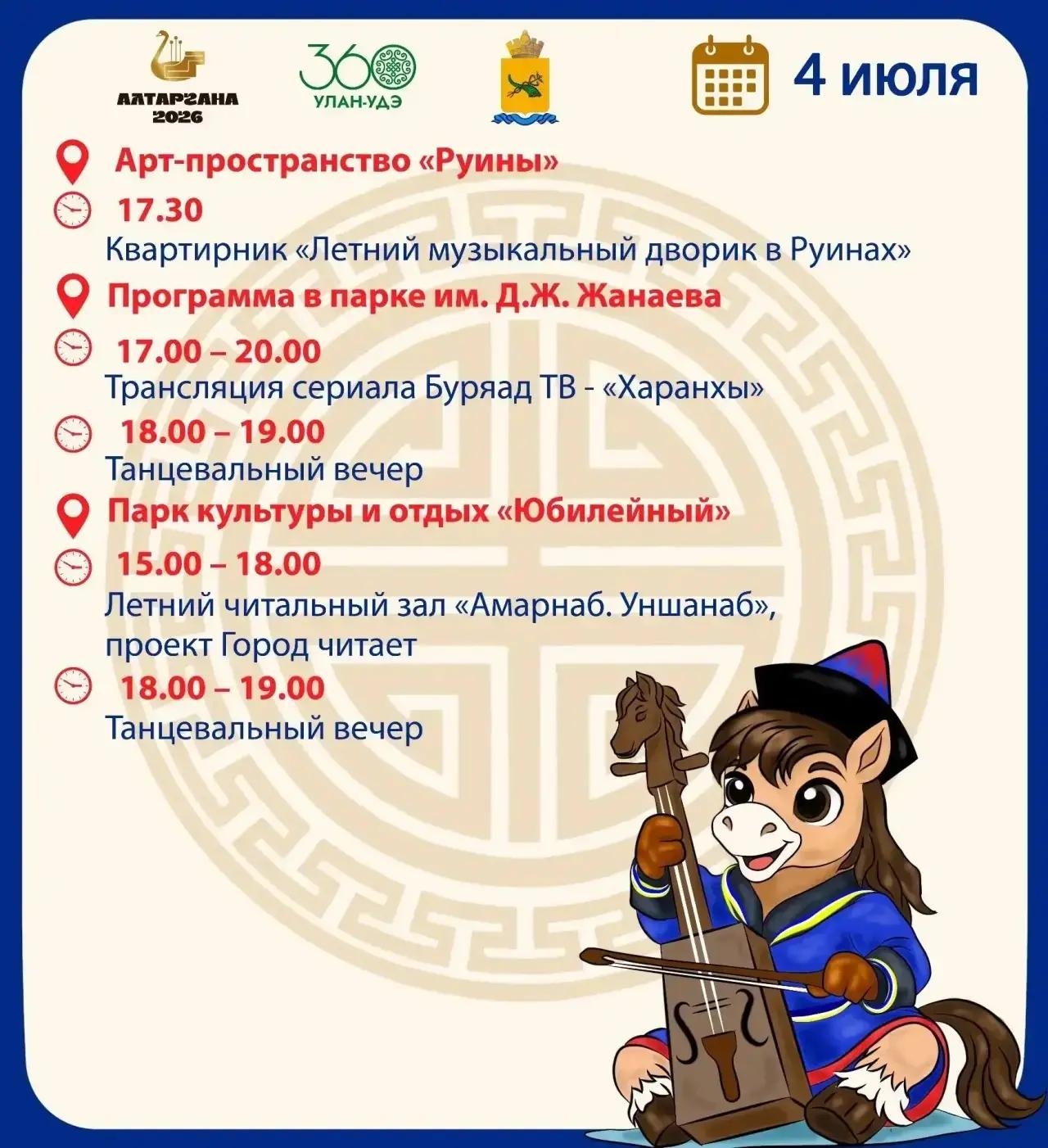 АЛТАРГАНА 2026

360 УЛАН-УДЭ

4 июля

Арт-пространство «Руины»

17.30

Квартирник «Летний музыкальный дворик в Руинах»

Программа в парке им. Д.Ж. Жанаева

17.00 – 20.00

Трансляция сериала Буряад ТВ - «Харанхы»

18.00 – 19.00

Танцевальный вечер

Парк культуры и отдых «Юбилейный»

15.00 – 18.00

Летний читальный зал «Амарнаб. Уншанаб», проект Город читает

18.00 – 19.00

Танцевальный вечер